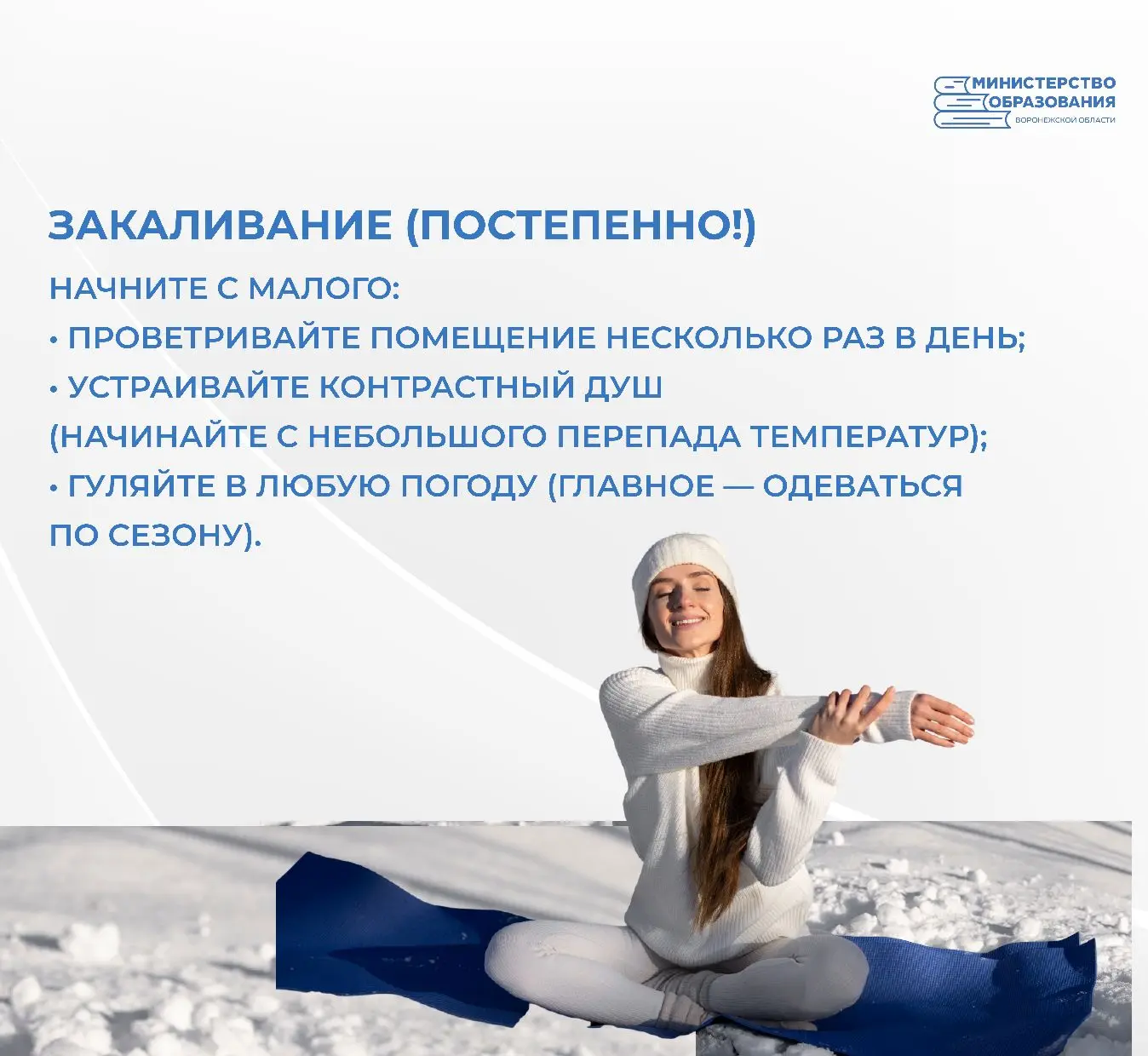 МИНИСТЕРСТВО ОБРАЗОВАНИЯ
ВОРОНЕЖСКОЙ ОБЛАСТИ

ЗАКАЛИВАНИЕ (ПОСТЕПЕННО!)

НАЧНИТЕ С МАЛОГО:
• ПРОВЕТРИВАЙТЕ ПОМЕЩЕНИЕ НЕСКОЛЬКО РАЗ В ДЕНЬ;
• УСТРАИВАЙТЕ КОНТРАСТНЫЙ ДУШ (НАЧИНАЙТЕ С НЕБОЛЬШОГО ПЕРЕПАДА ТЕМПЕРАТУР);
• ГУЛЯЙТЕ В ЛЮБУЮ ПОГОДУ (ГЛАВНОЕ — ОДЕВАТЬСЯ ПО СЕЗОНУ).